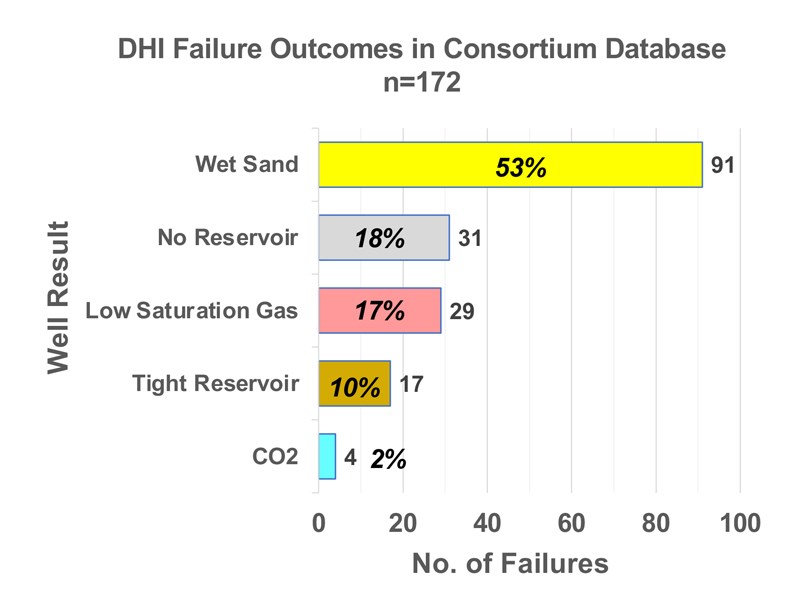 DHI Failure Outcomes in Consortium Database
n=172

Well Result

Wet Sand 53% 91

No Reservoir 18% 31

Low Saturation Gas 17% 29

Tight Reservoir 10% 17

CO2 4 2%

0 20 40 60 80 100

No. of Failures